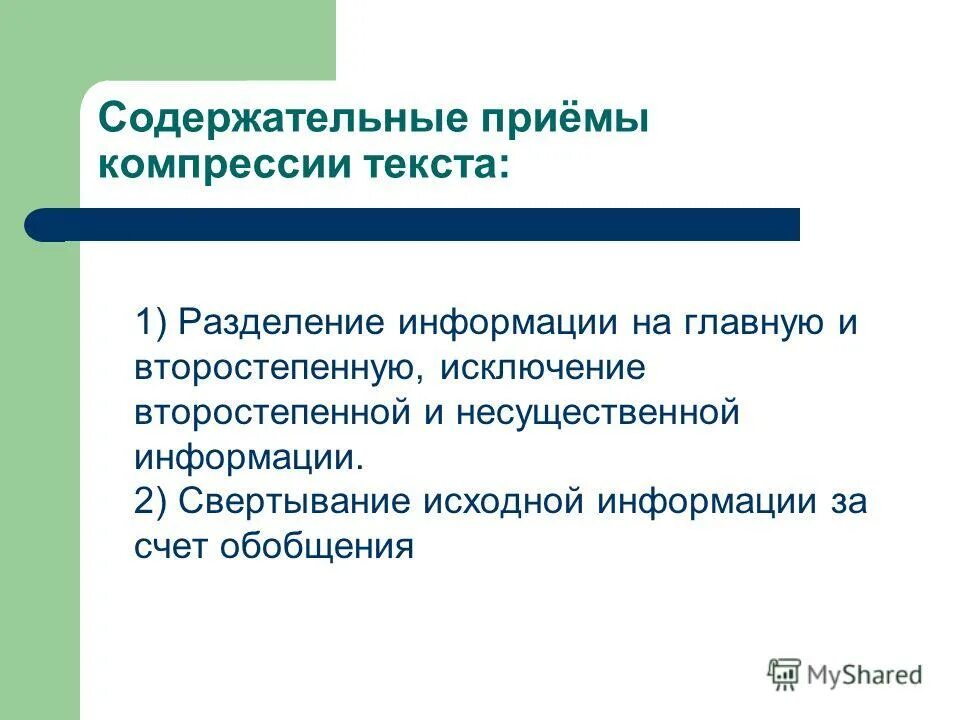 Содержательные приёмы компрессии текста:

1) Разделение информации на главную и второстепенную, исключение второстепенной и несущественной информации.
2) Свертывание исходной информации за счет обобщения

MyShared